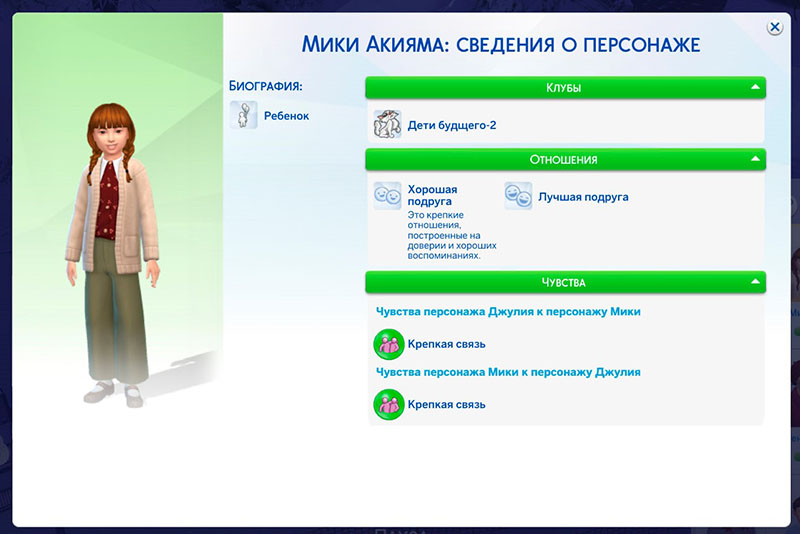 Мики Акияма: сведения о персонаже

Биография:

Ребенок

Клубы

Дети будщего-2

Отношения

Хорошая подруга
Это крепкие отношения, построенные на доверии и хороших воспоминаниях.

Лучшая подруга

Чувства

Чувства персонажа Джулия к персонажу Мики

Крепкая связь

Чувства персонажа Мики к персонажу Джулия

Крепкая связь